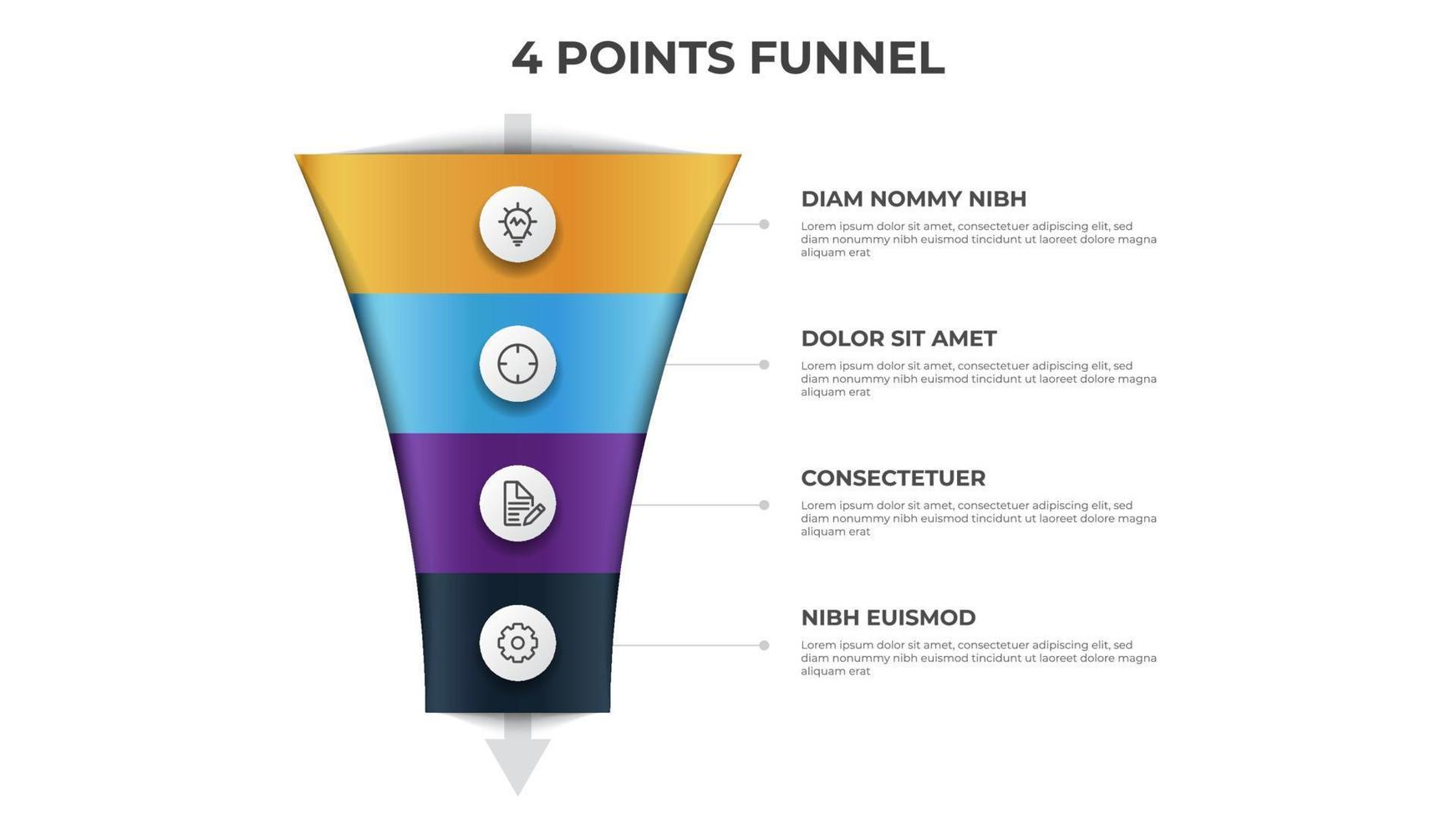 4 POINTS FUNNEL

DIAM NOMMY NIBH
Lorem ipsum dolor sit amet, consectetuer adipiscing elit, sed diam nonummy nibh euismod tincidunt ut laoreet dolore magna aliquam erat

DOLOR SIT AMET
Lorem ipsum dolor sit amet, consectetuer adipiscing elit, sed diam nonummy nibh euismod tincidunt ut laoreet dolore magna aliquam erat

CONSECTETUER
Lorem ipsum dolor sit amet, consectetuer adipiscing elit, sed diam nonummy nibh euismod tincidunt ut laoreet dolore magna aliquam erat

NIBH EUISMOD
Lorem ipsum dolor sit amet, consectetuer adipiscing elit, sed diam nonummy nibh euismod tincidunt ut laoreet dolore magna aliquam erat